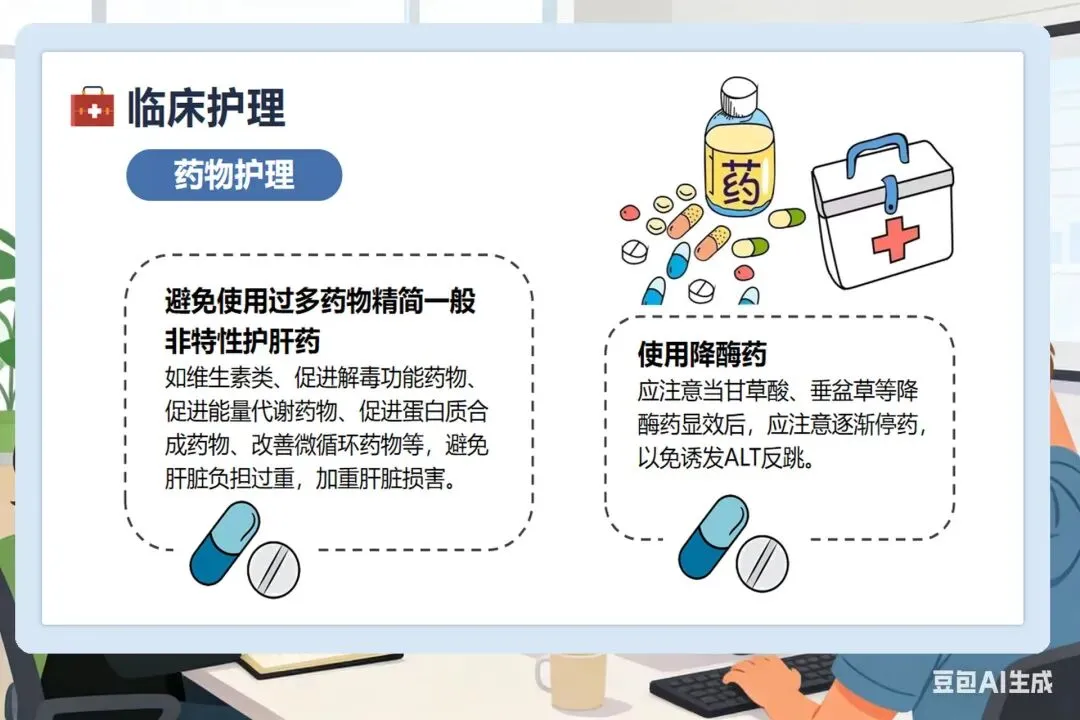 临床护理

药物护理

药

避免使用过多药物精简一般非特性护肝药

如维生素类、促进解毒功能药物、促进能量代谢药物、促进蛋白质合成药物、改善微循环药物等，避免肝脏负担过重，加重肝脏损害。

使用降酶药

应注意当甘草酸、垂盆草等降酶药显效后，应注意逐渐停药，以免诱发ALT反跳。

豆包AI生成